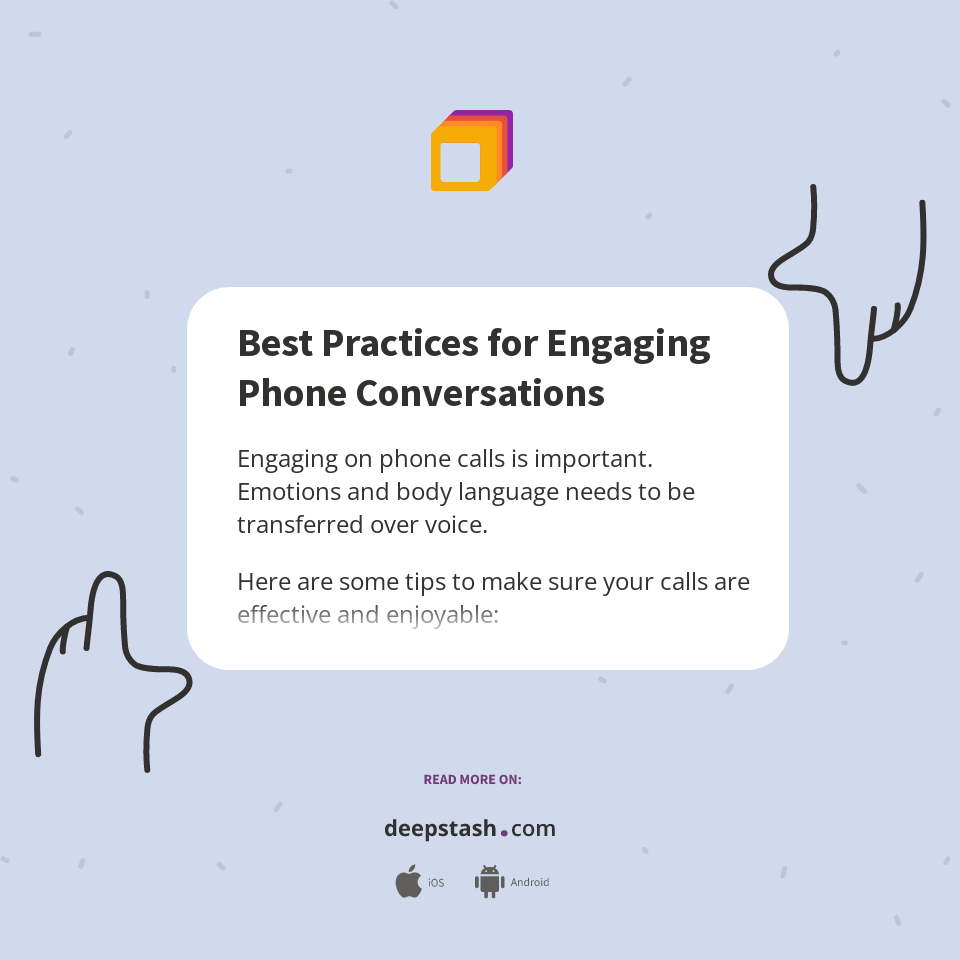 Best Practices for Engaging Phone Conversations

Engaging on phone calls is important. Emotions and body language needs to be transferred over voice.

Here are some tips to make sure your calls are effective and enjoyable:

READ MORE ON:

deepstash.com

iOS Android